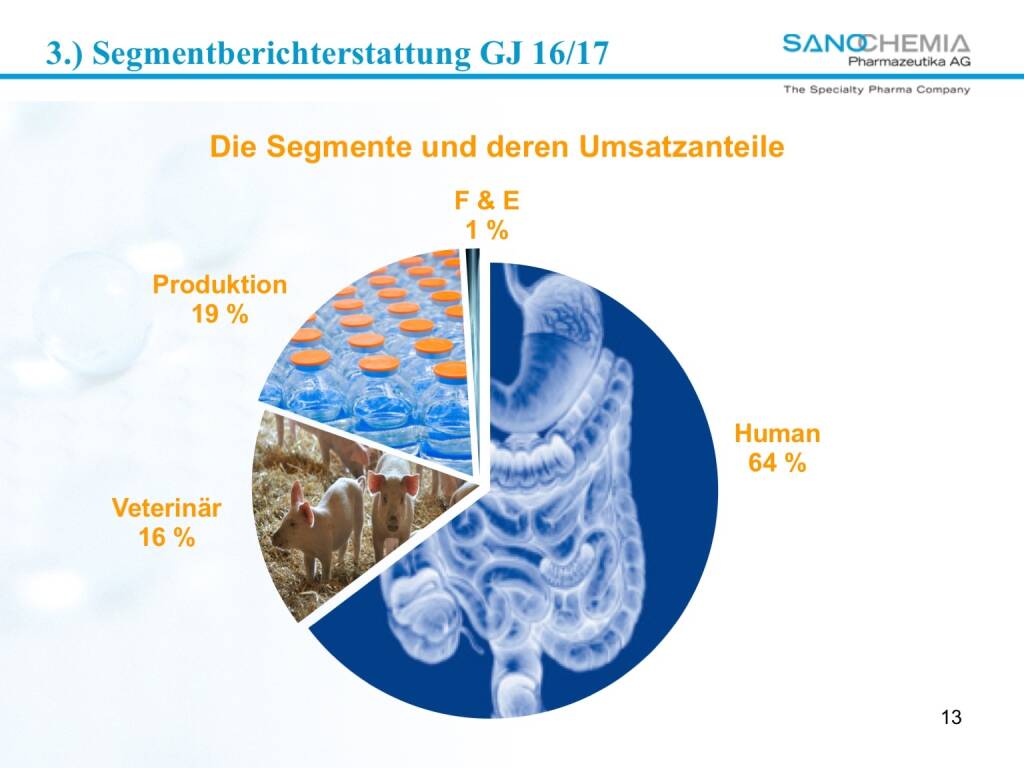 3.) Segmentberichterstattung GJ 16/17

SANOCHEMIA Pharmazeutika AG

The Specialty Pharma Company

Die Segmente und deren Umsatzanteile

F & E
1 %

Produktion
19 %

Human
64 %

Veterinär
16 %

13